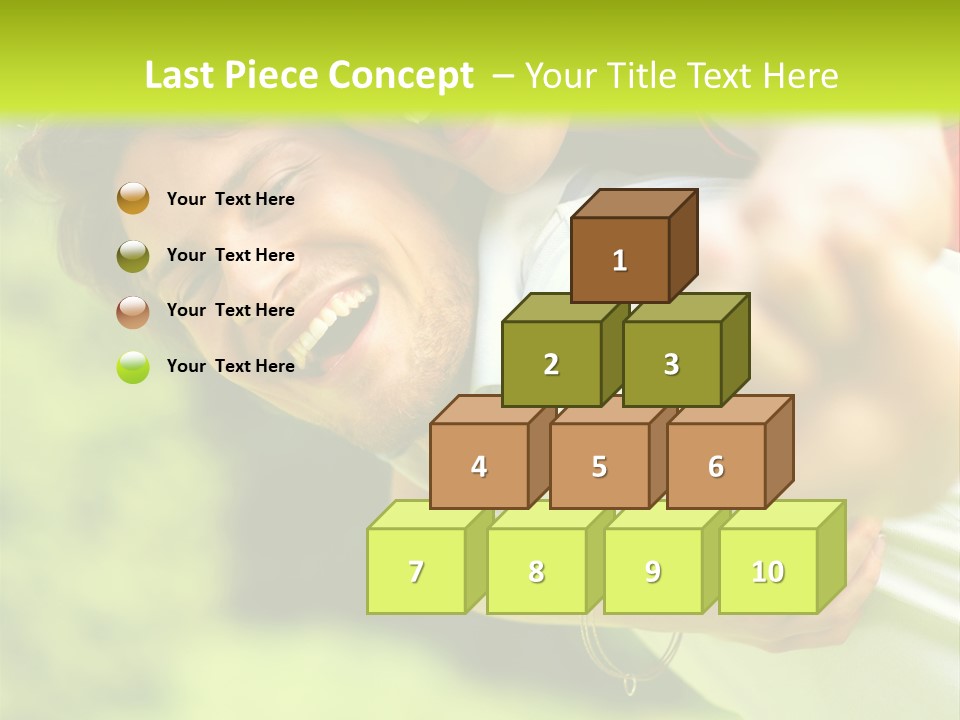 Last Piece Concept – Your Title Text Here

Your Text Here

Your Text Here

Your Text Here

Your Text Here

1

2

3

4

5

6

7

8

9

10